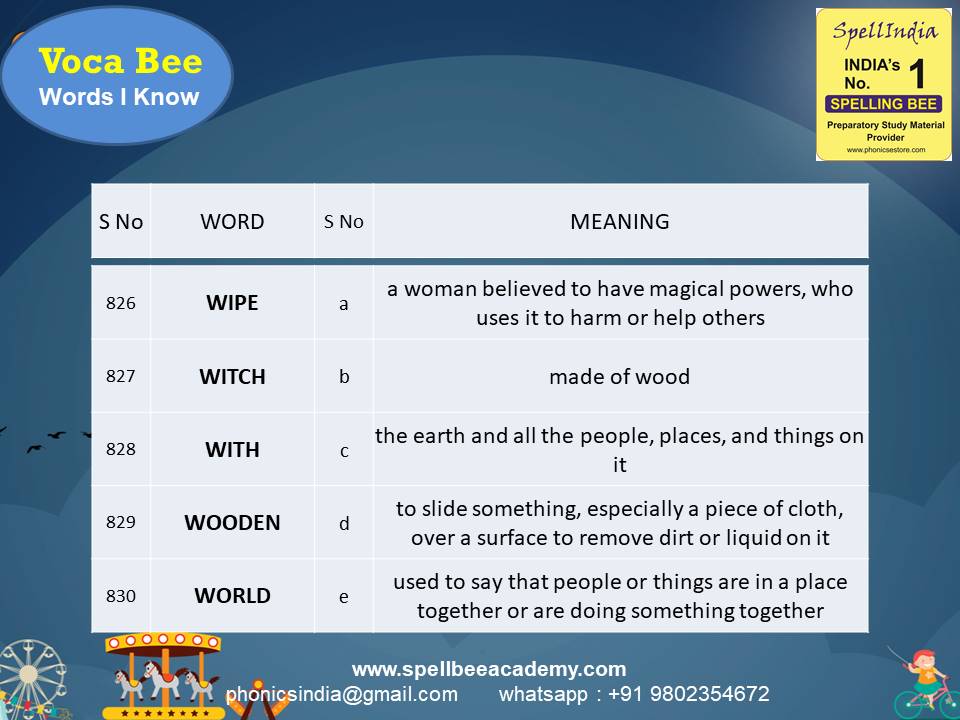 Voca Bee
Words I Know

SpellIndia
INDIA's No. 1
SPELLING BEE
Preparatory Study Material Provider
www.phonicsestore.com

| S No | WORD | S No | MEANING |
|---|---|---|---|
| 826 | WIPE | a | a woman believed to have magical powers, who uses it to harm or help others |
| 827 | WITCH | b | made of wood |
| 828 | WITH | c | the earth and all the people, places, and things on it |
| 829 | WOODEN | d | to slide something, especially a piece of cloth, over a surface to remove dirt or liquid on it |
| 830 | WORLD | e | used to say that people or things are in a place together or are doing something together |

www.spellbeeacademy.com
phonicsindia@gmail.com whatsapp : +91 9802354672